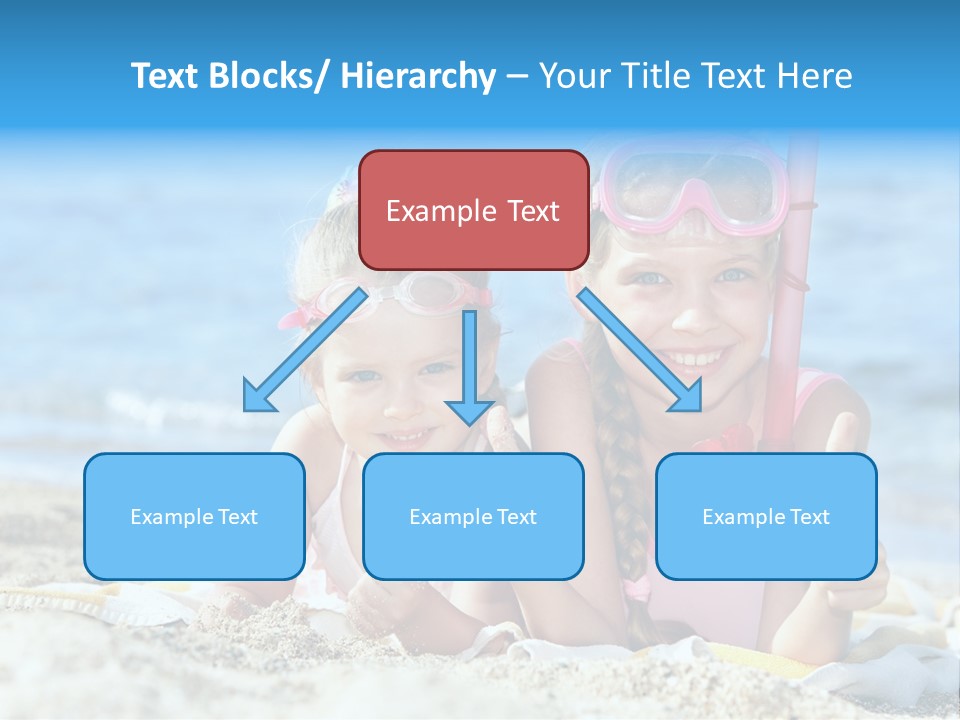 Text Blocks/ Hierarchy – Your Title Text Here

Example Text

Example Text

Example Text

Example Text